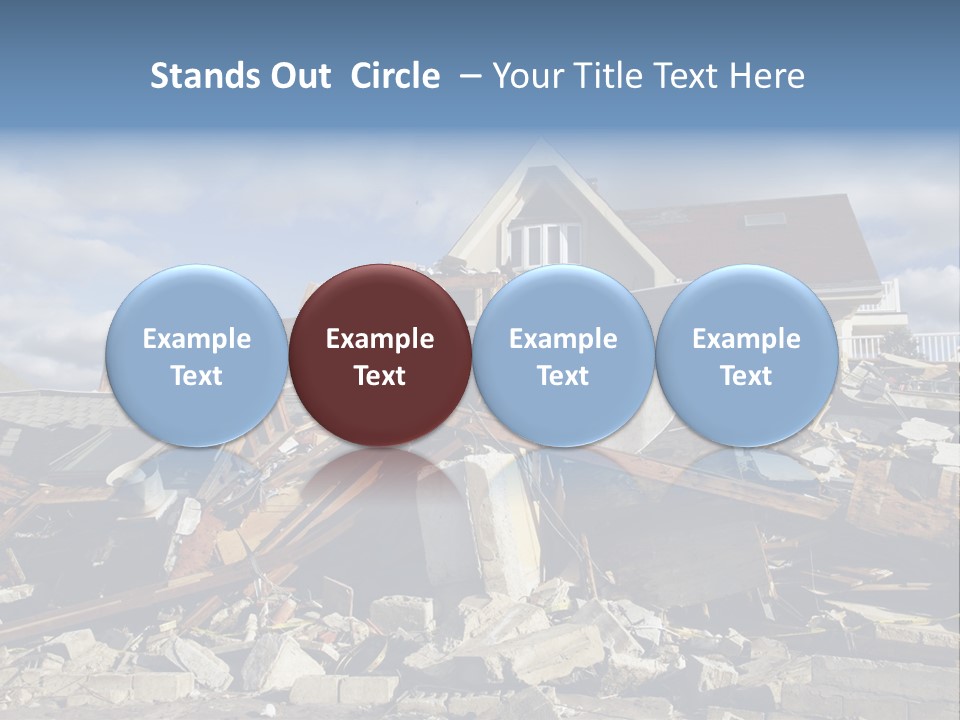 Stands Out Circle – Your Title Text Here

Example Text

Example Text

Example Text

Example Text